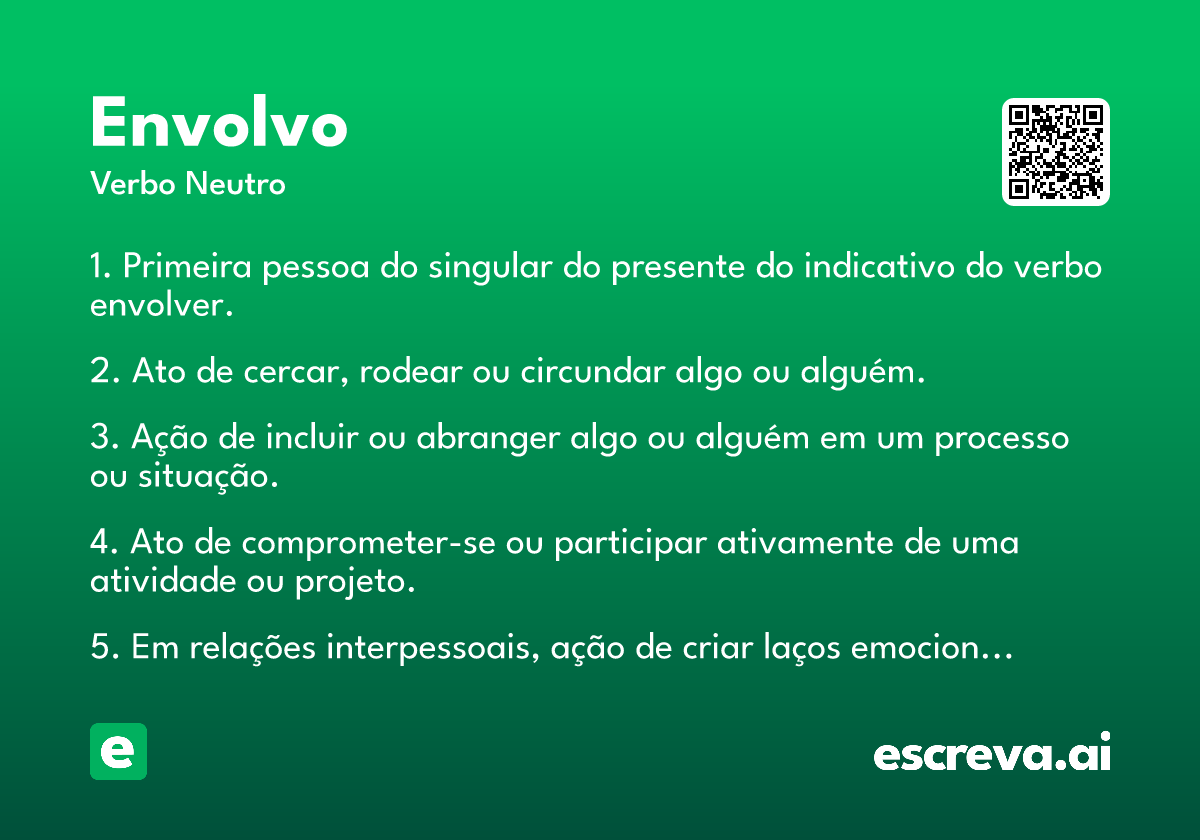 Envolvo
Verbo Neutro

1. Primeira pessoa do singular do presente do indicativo do verbo envolver.

2. Ato de cercar, rodear ou circundar algo ou alguém.

3. Ação de incluir ou abranger algo ou alguém em um processo ou situação.

4. Ato de comprometer-se ou participar ativamente de uma atividade ou projeto.

5. Em relações interpessoais, ação de criar laços emocion…

e

escreva.ai